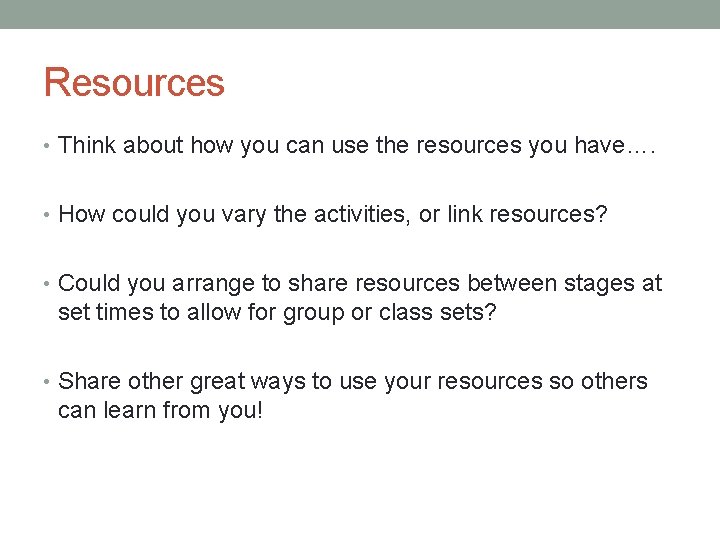 Resources

• Think about how you can use the resources you have….

• How could you vary the activities, or link resources?

• Could you arrange to share resources between stages at set times to allow for group or class sets?

• Share other great ways to use your resources so others can learn from you!